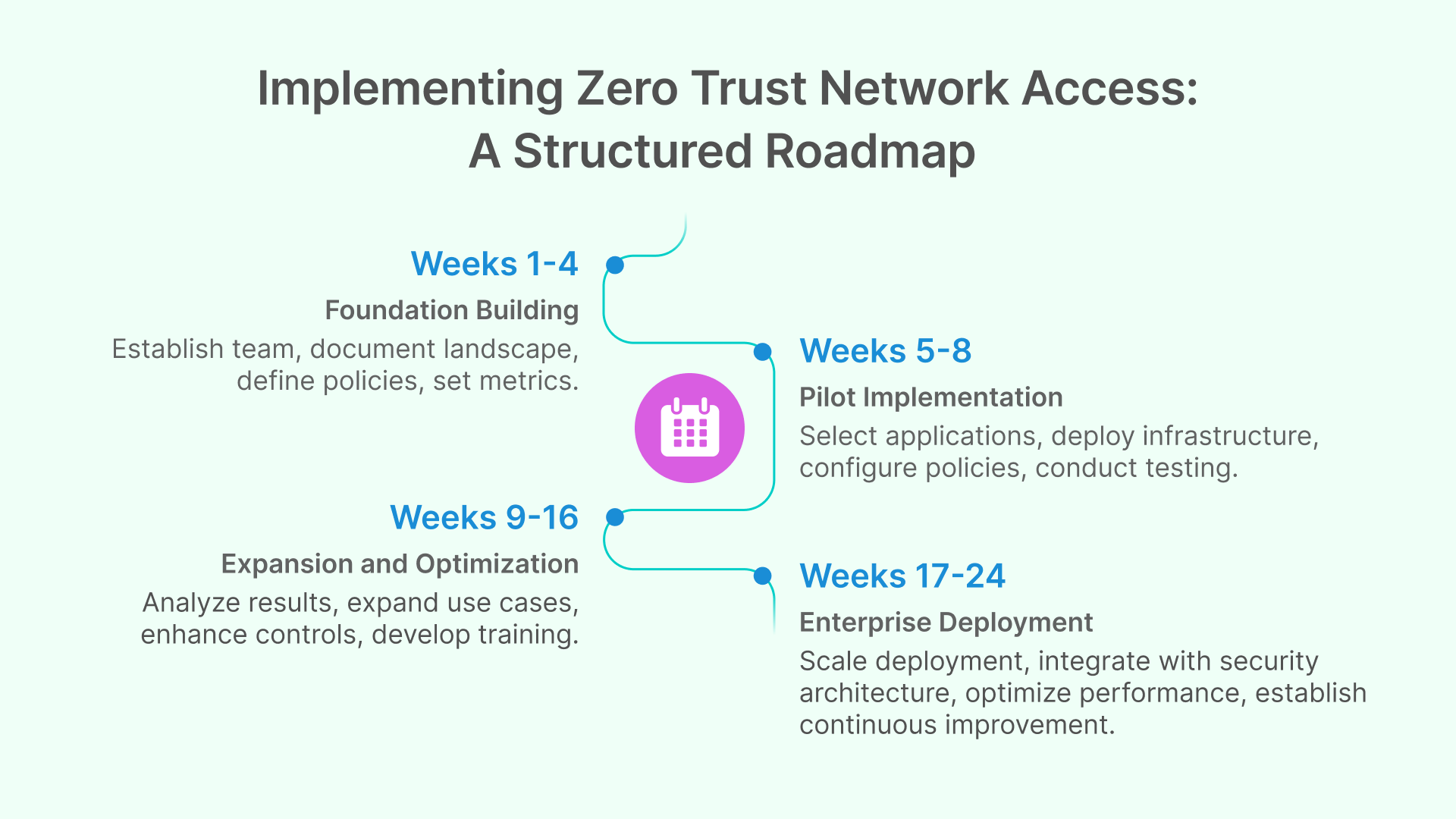 Implementing Zero Trust Network Access: A Structured Roadmap

Weeks 1-4
Foundation Building
Establish team, document landscape, define policies, set metrics.

Weeks 5-8
Pilot Implementation
Select applications, deploy infrastructure, configure policies, conduct testing.

Weeks 9-16
Expansion and Optimization
Analyze results, expand use cases, enhance controls, develop training.

Weeks 17-24
Enterprise Deployment
Scale deployment, integrate with security architecture, optimize performance, establish continuous improvement.